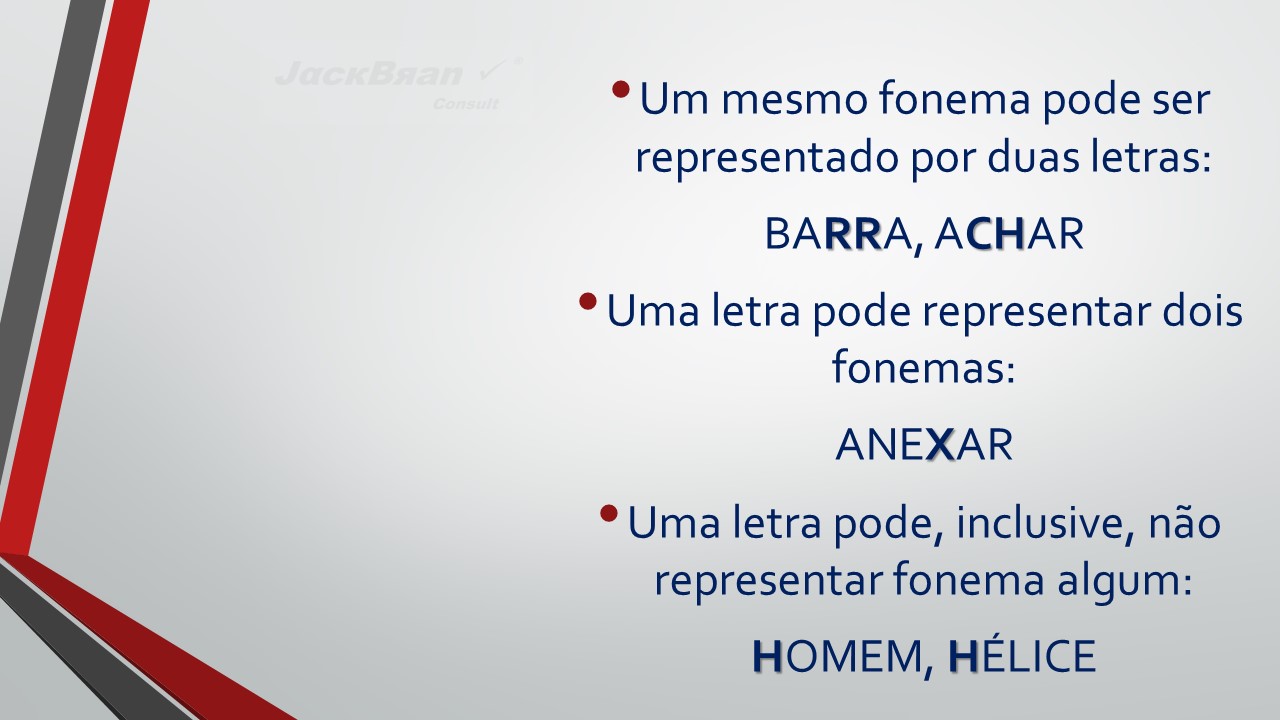 JackBran
Consult

• Um mesmo fonema pode ser representado por duas letras:

BARRA, ACHAR

• Uma letra pode representar dois fonemas:

ANEXAR

• Uma letra pode, inclusive, não representar fonema algum:

HOMEM, HÉLICE